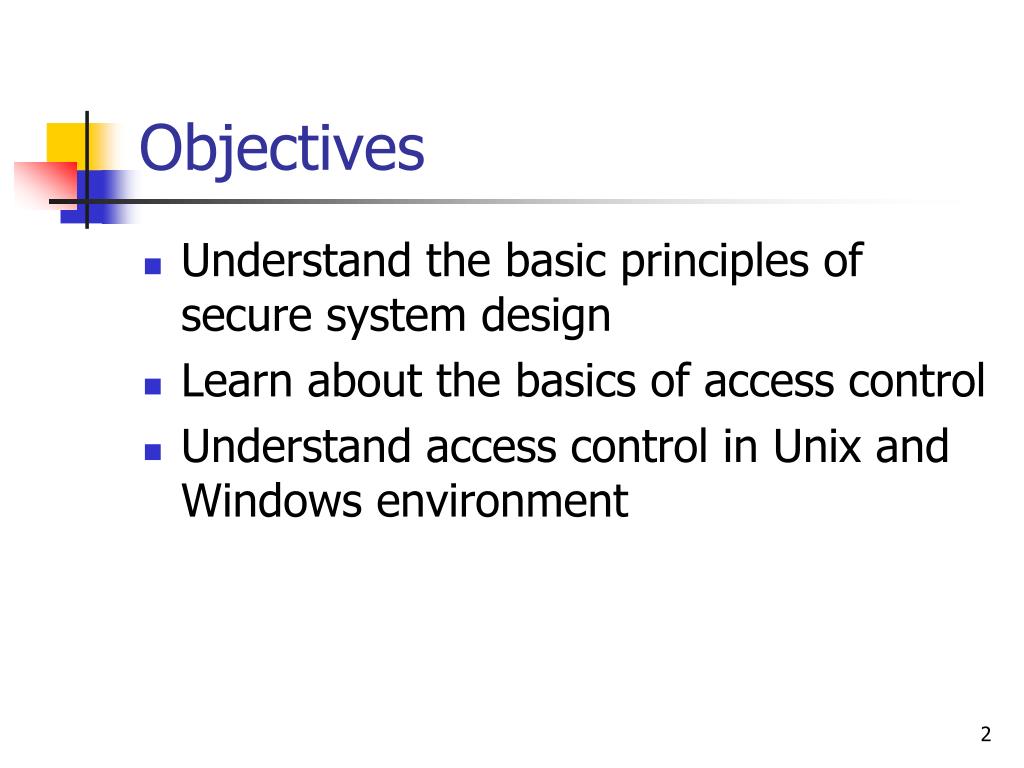 Objectives

- Understand the basic principles of secure system design
- Learn about the basics of access control
- Understand access control in Unix and Windows environment

2